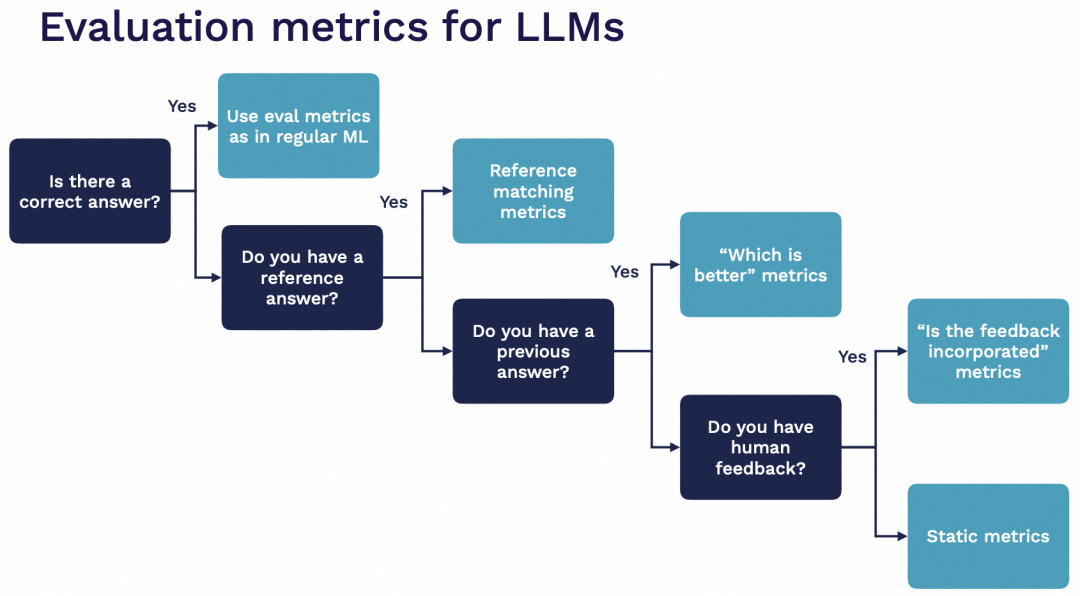 Evaluation metrics for LLMs

Is there a correct answer?

Yes

Use eval metrics as in regular ML

Do you have a reference answer?

Yes

Reference matching metrics

Do you have a previous answer?

Yes

“Which is better” metrics

Do you have human feedback?

Yes

“Is the feedback incorporated” metrics

Static metrics